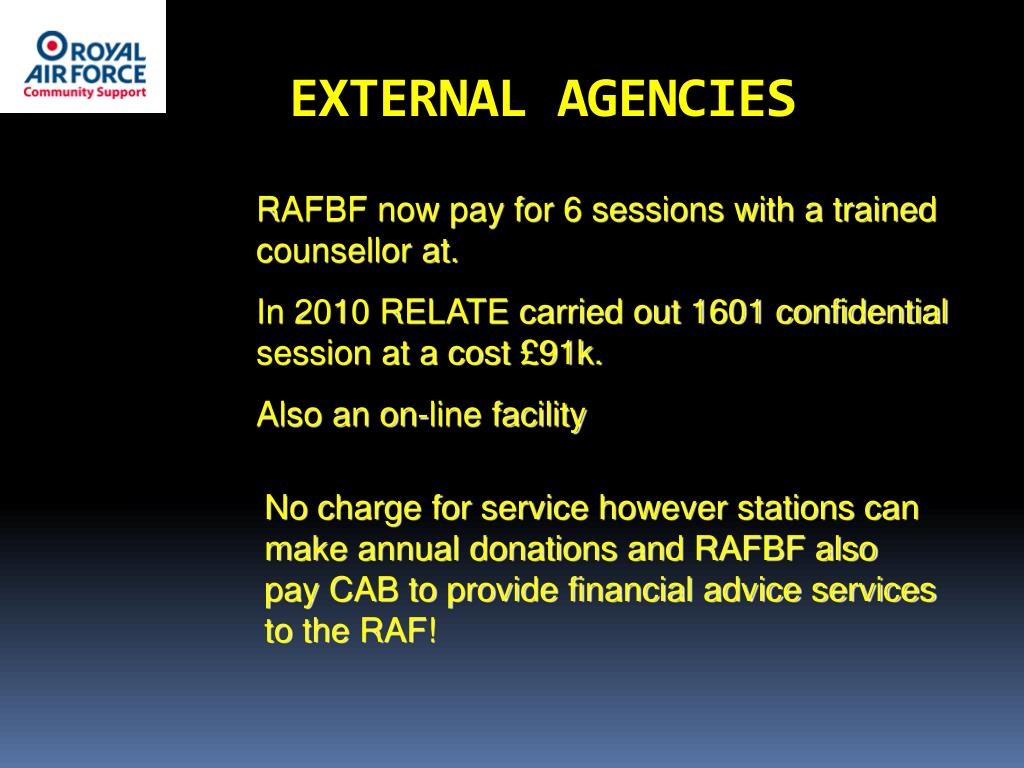 ROYAL AIR FORCE
Community Support

EXTERNAL AGENCIES

RAFBF now pay for 6 sessions with a trained counsellor at.

In 2010 RELATE carried out 1601 confidential session at a cost £91k.

Also an on-line facility

No charge for service however stations can make annual donations and RAFBF also pay CAB to provide financial advice services to the RAF!